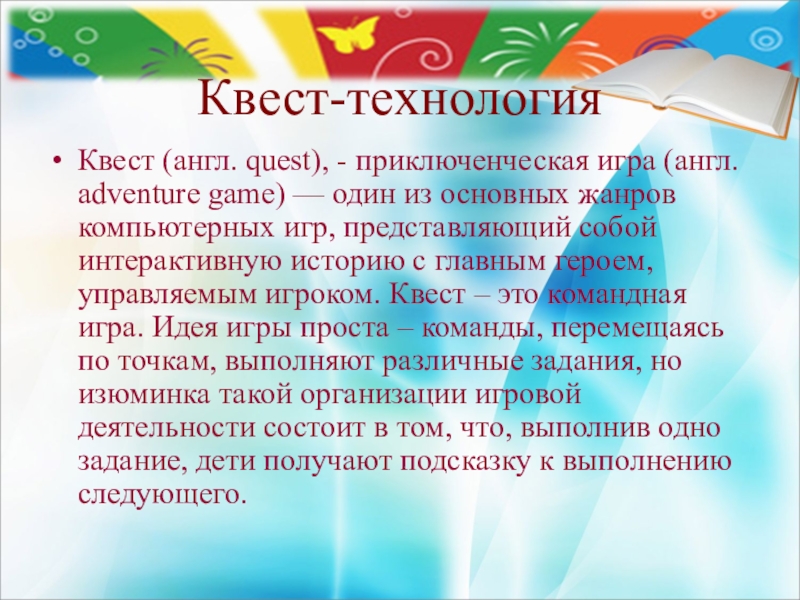 Квест-технология

• Квест (англ. quest), - приключенческая игра (англ. adventure game) — один из основных жанров компьютерных игр, представляющий собой интерактивную историю с главным героем, управляемым игроком. Квест – это командная игра. Идея игры проста – команды, перемещаясь по точкам, выполняют различные задания, но изюминка такой организации игровой деятельности состоит в том, что, выполнив одно задание, дети получают подсказку к выполнению следующего.